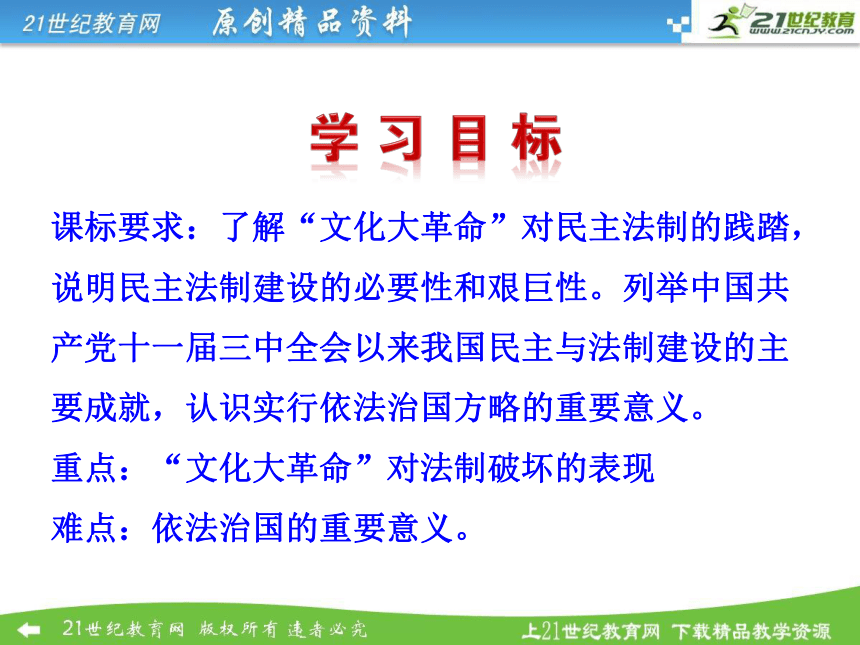 21世纪教育网 原创精品资料

21世纪教育 www.21cnjy.com

学习目标

课标要求：了解“文化大革命”对民主法制的践踏，说明民主法制建设的必要性和艰巨性。列举中国共产党十一届三中全会以来我国民主与法制建设的主要成就，认识实行依法治国方略的重要意义。

重点：“文化大革命”对法制破坏的表现

难点：依法治国的重要意义。

21世纪教育网 版权所有 违者必究

上21世纪教育网 下载精品教学资源